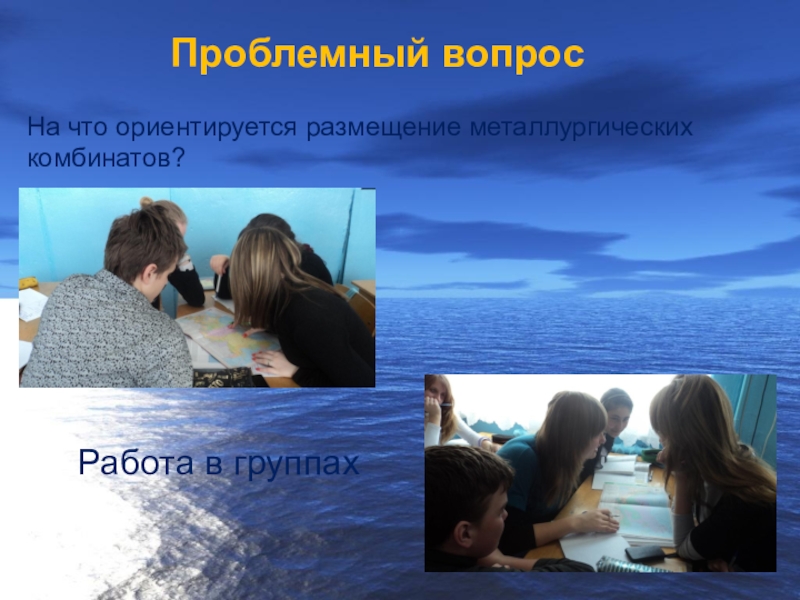 Проблемный вопрос

На что ориентируется размещение металлургических комбинатов?

Работа в группах